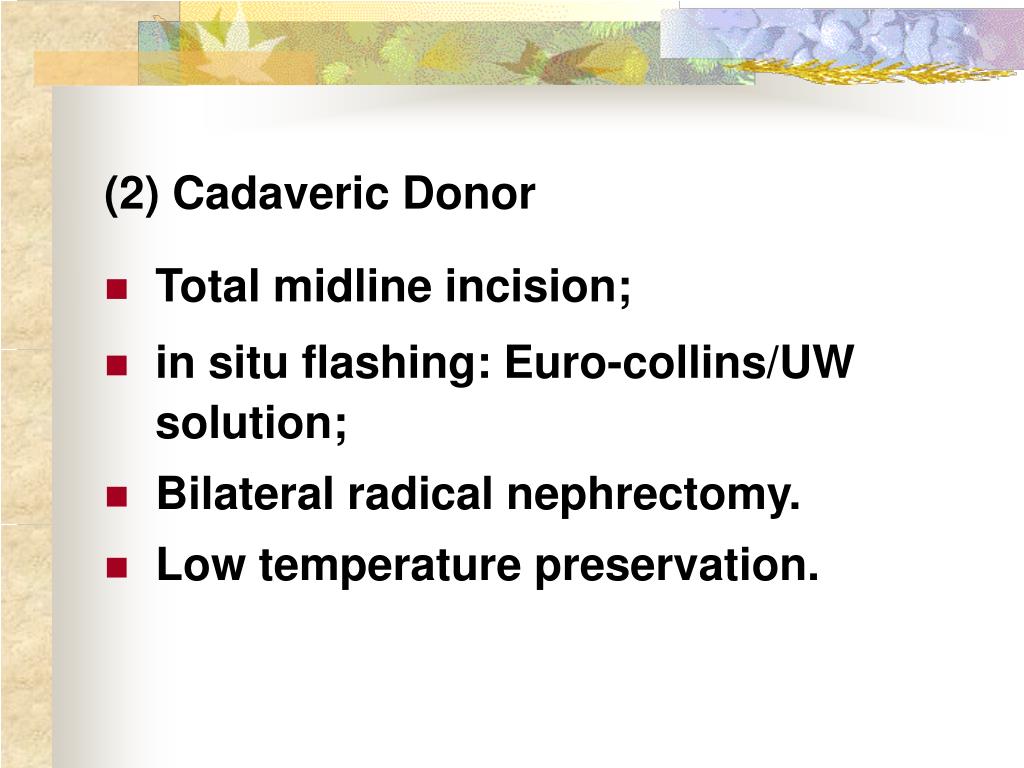 (2) Cadaveric Donor

- Total midline incision;
- in situ flashing: Euro-collins/UW solution;
- Bilateral radical nephrectomy.
- Low temperature preservation.